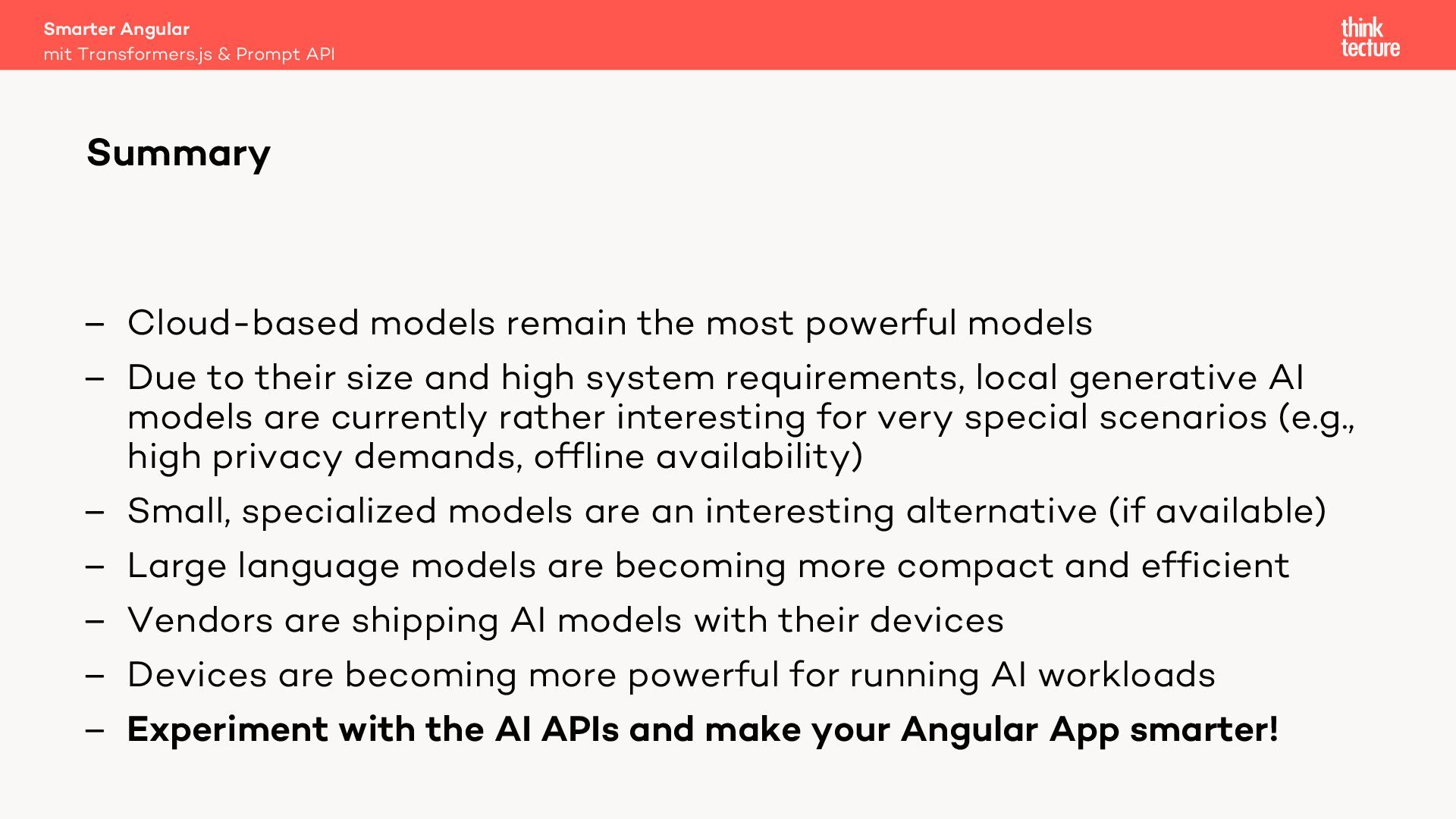 Smarter Angular
mit Transformers.js & Prompt API

think
tecture

Summary

– Cloud-based models remain the most powerful models
– Due to their size and high system requirements, local generative AI models are currently rather interesting for very special scenarios (e.g., high privacy demands, offline availability)
– Small, specialized models are an interesting alternative (if available)
– Large language models are becoming more compact and efficient
– Vendors are shipping AI models with their devices
– Devices are becoming more powerful for running AI workloads
– Experiment with the AI APIs and make your Angular App smarter!